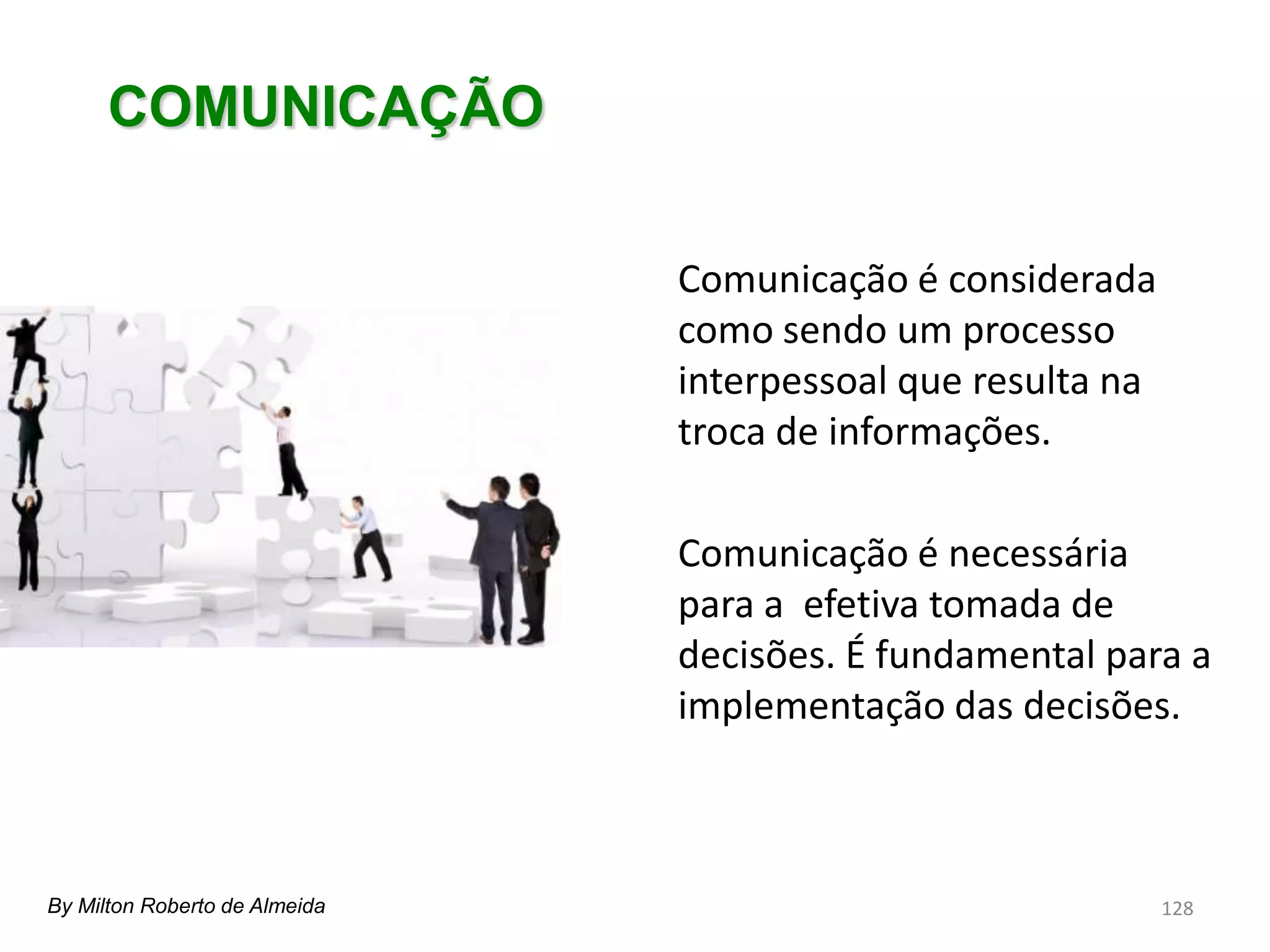 COMUNICAÇÃO

Comunicação é considerada como sendo um processo interpessoal que resulta na troca de informações.

Comunicação é necessária para a  efetiva tomada de decisões. É fundamental para a implementação das decisões.

By Milton Roberto de Almeida

128